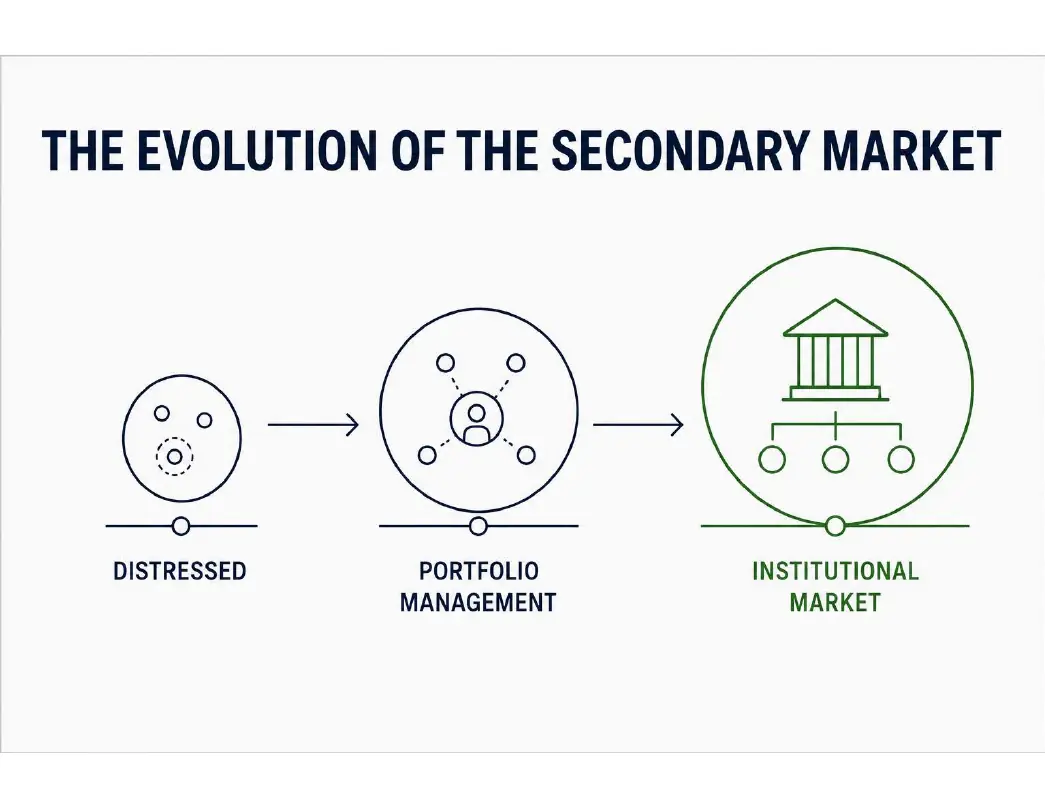 THE EVOLUTION OF THE SECONDARY MARKET

DISTRESSED

PORTFOLIO MANAGEMENT

INSTITUTIONAL MARKET